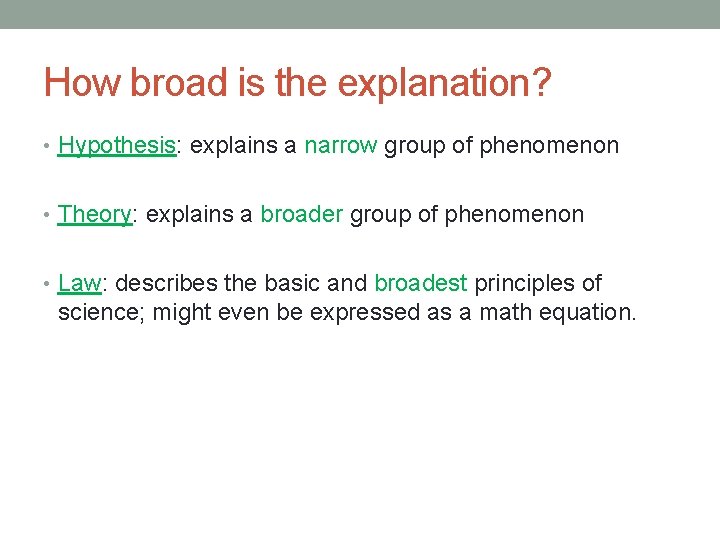 How broad is the explanation?

• Hypothesis: explains a narrow group of phenomenon

• Theory: explains a broader group of phenomenon

• Law: describes the basic and broadest principles of science; might even be expressed as a math equation.